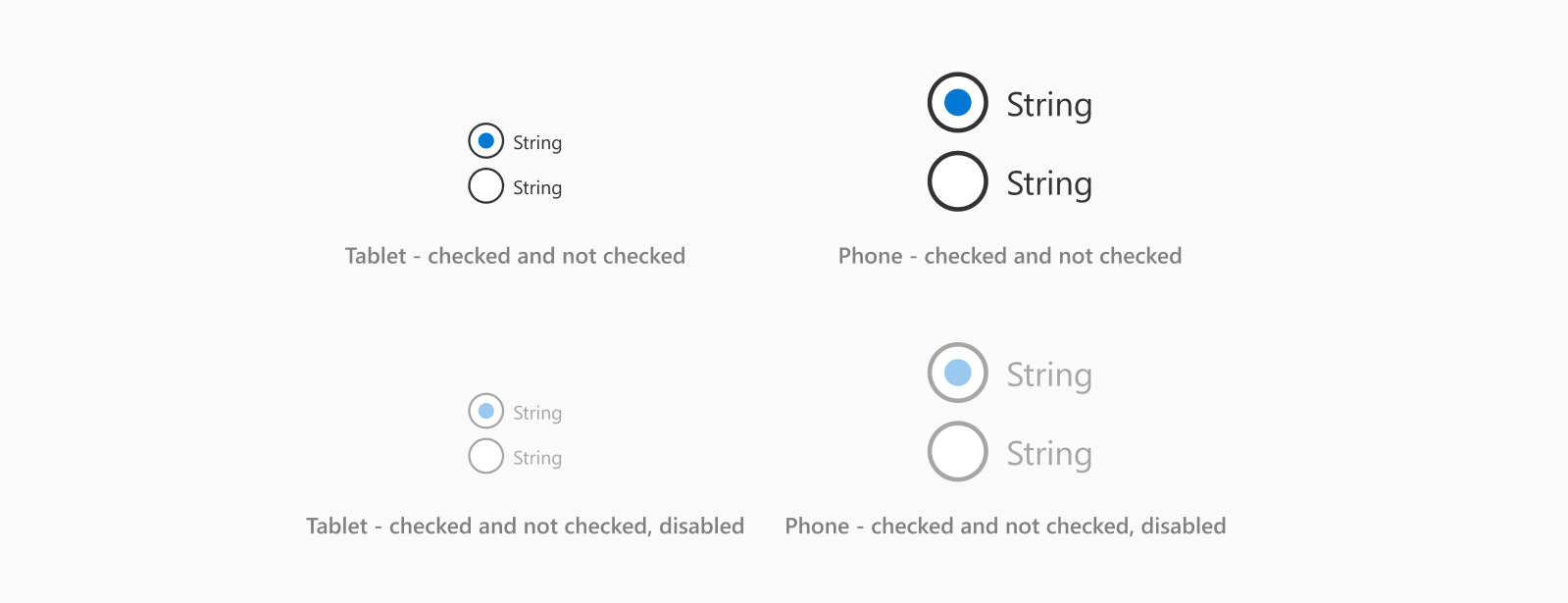 String
String

Tablet - checked and not checked

String
String

Phone - checked and not checked

String
String

Tablet - checked and not checked, disabled

String
String

Phone - checked and not checked, disabled